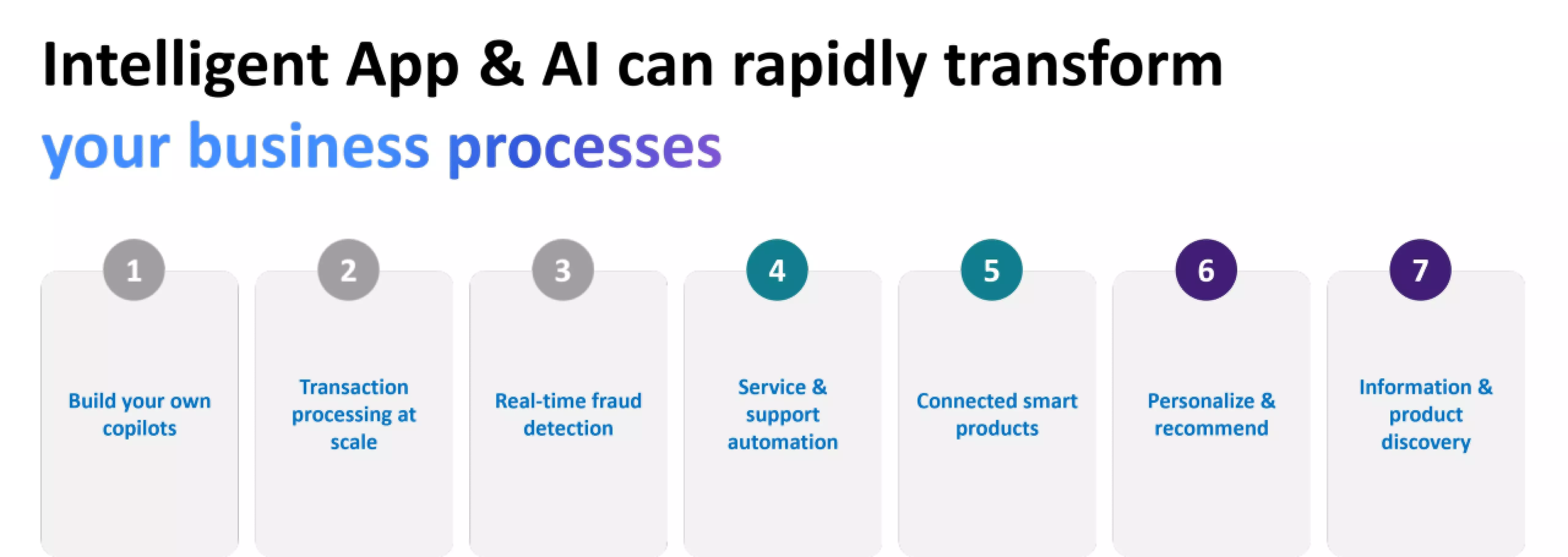 Intelligent App & AI can rapidly transform your business processes

1
Build your own copilots

2
Transaction processing at scale

3
Real-time fraud detection

4
Service & support automation

5
Connected smart products

6
Personalize & recommend

7
Information & product discovery